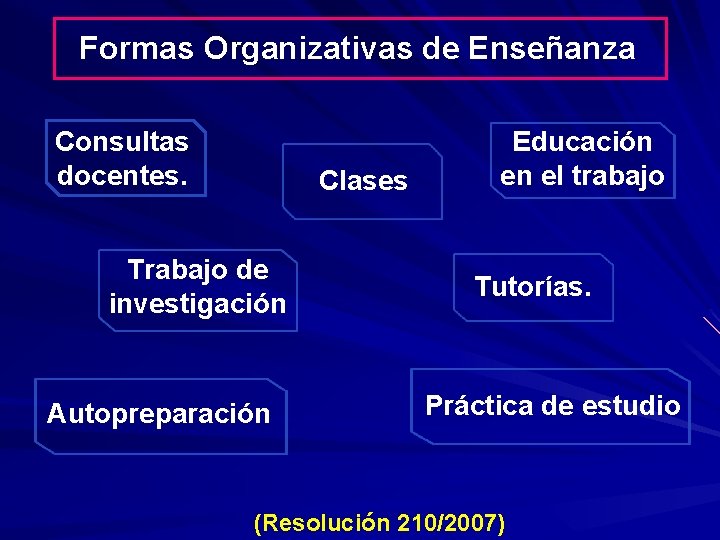 Formas Organizativas de Enseñanza

Consultas docentes.

Clases

Educación en el trabajo

Trabajo de investigación

Tutorías.

Autopreparación

Práctica de estudio

(Resolución 210/2007)